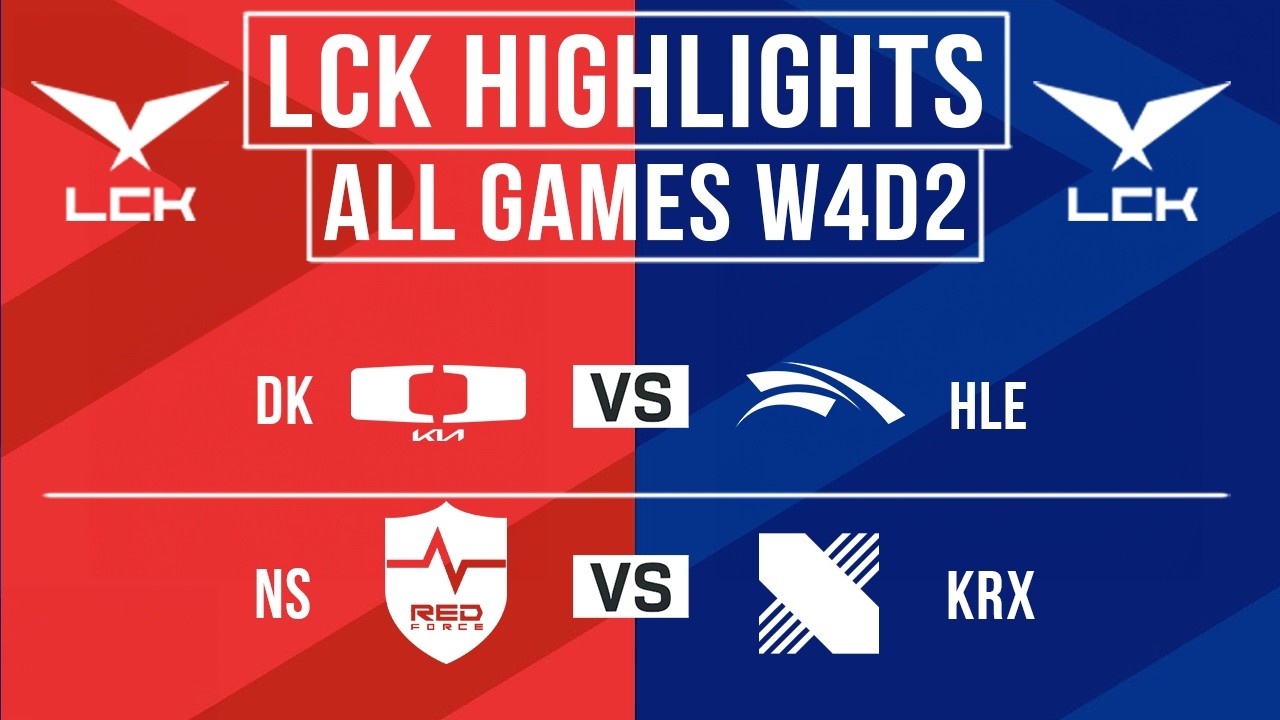 LCK

LCK HIGHLIGHTS
ALL GAMES W4D2

LCK

DK KIA VS HLE

NS RED FORCE VS KRX